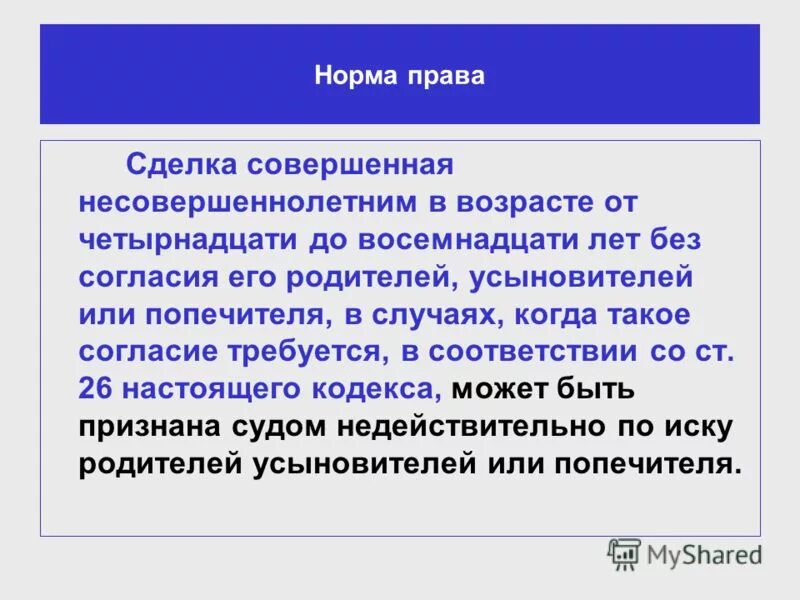 Норма права

Сделка совершенная несовершеннолетним в возрасте от четырнадцати до восемнадцати лет без согласия его родителей, усыновителей или попечителя, в случаях, когда такое согласие требуется, в соответствии со ст. 26 настоящего кодекса, может быть признана судом недействительно по иску родителей усыновителей или попечителя.

MyShared